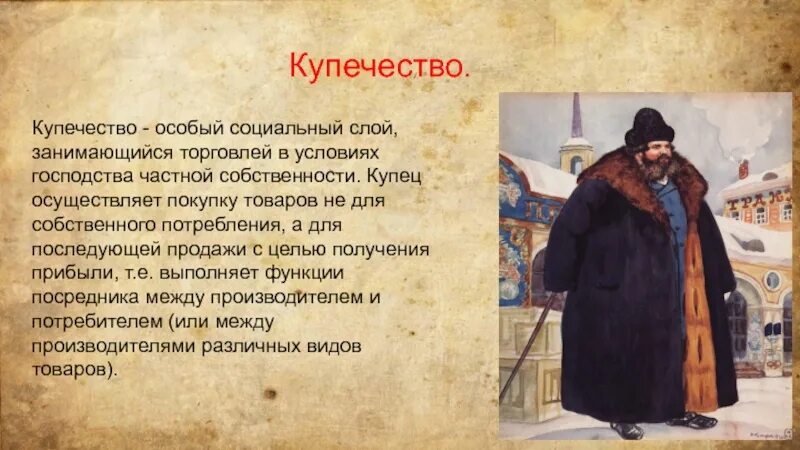 Купечество.

Купечество - особый социальный слой, занимающийся торговлей в условиях господства частной собственности. Купец осуществляет покупку товаров не для собственного потребления, а для последующей продажи с целью получения прибыли, т.е. выполняет функции посредника между производителем и потребителем (или между производителями различных видов товаров).

ТРАК